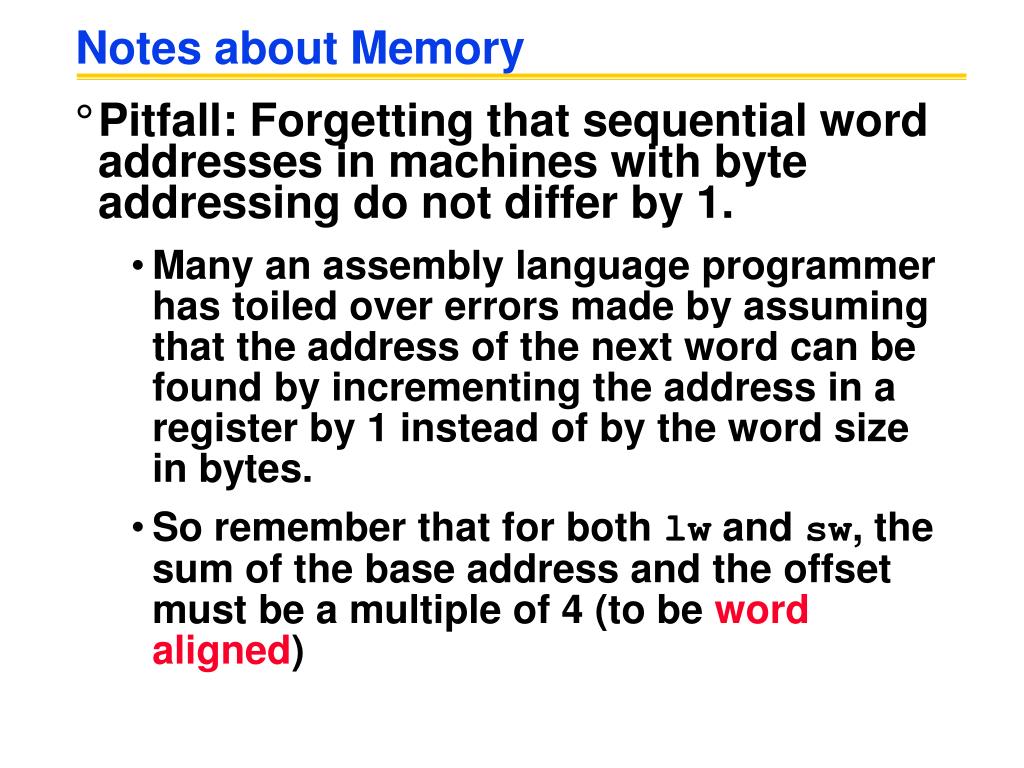 Notes about Memory

° Pitfall: Forgetting that sequential word addresses in machines with byte addressing do not differ by 1.

• Many an assembly language programmer has toiled over errors made by assuming that the address of the next word can be found by incrementing the address in a register by 1 instead of by the word size in bytes.

• So remember that for both lw and sw, the sum of the base address and the offset must be a multiple of 4 (to be word aligned)